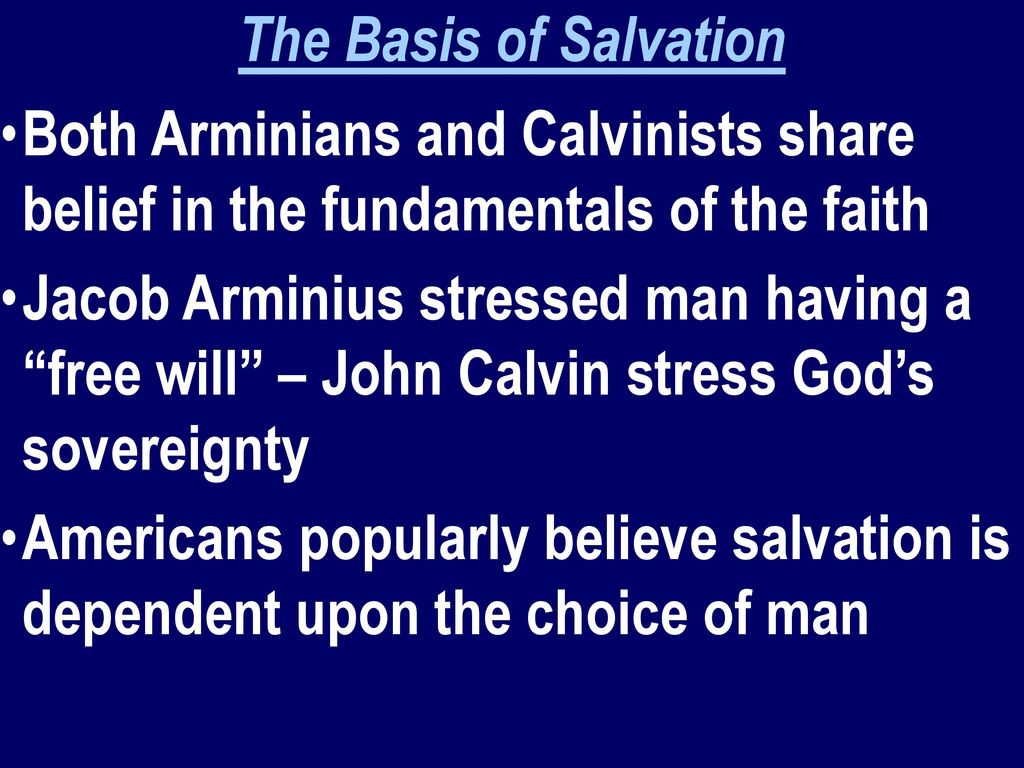 The Basis of Salvation

• Both Arminians and Calvinists share belief in the fundamentals of the faith

• Jacob Arminius stressed man having a “free will” – John Calvin stress God’s sovereignty

• Americans popularly believe salvation is dependent upon the choice of man